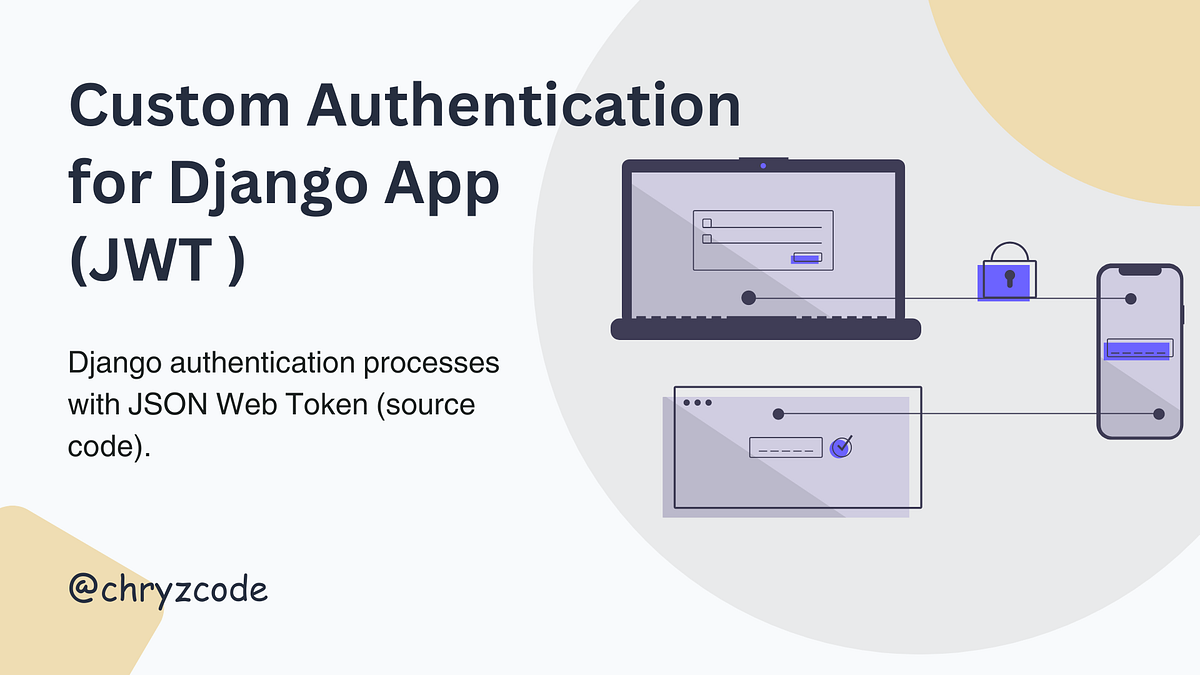 Custom Authentication for Django App (JWT )

Django authentication processes with JSON Web Token (source code).

@chryzcode